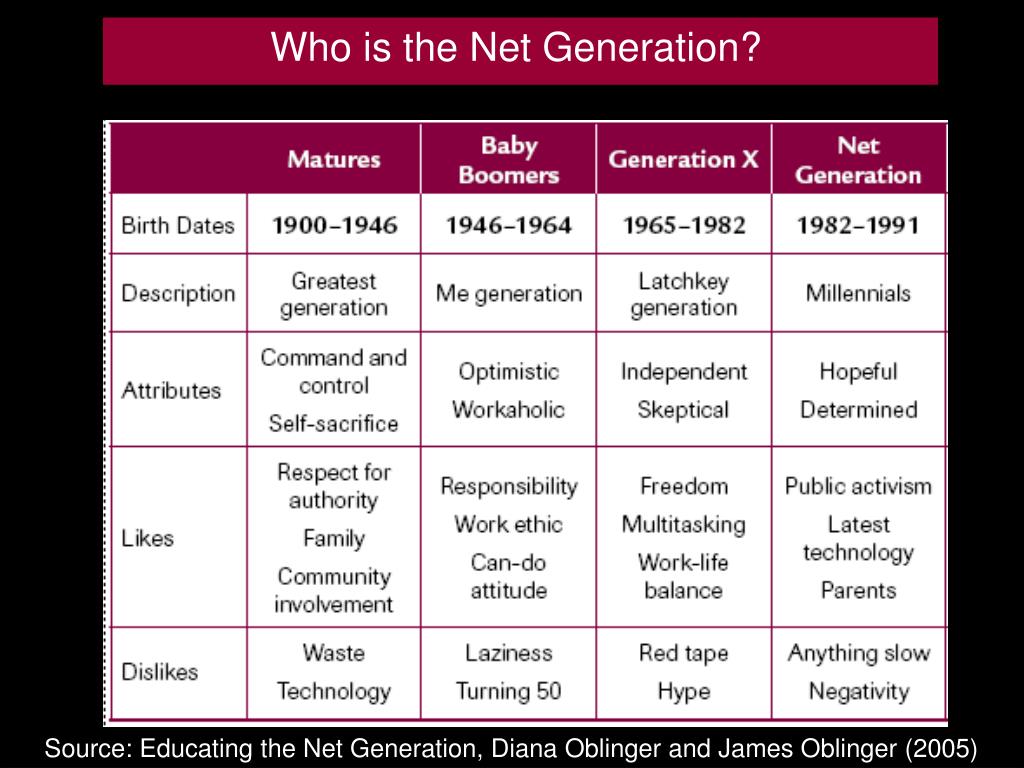 Who is the Net Generation?

| | Matures | Baby Boomers | Generation X | Net Generation |
|---|---|---|---|---|
| Birth Dates | 1900–1946 | 1946–1964 | 1965–1982 | 1982–1991 |
| Description | Greatest generation | Me generation | Latchkey generation | Millennials |
| Attributes | Command and control Self-sacrifice | Optimistic Workaholic | Independent Skeptical | Hopeful Determined |
| Likes | Respect for authority Family Community involvement | Responsibility Work ethic Can-do attitude | Freedom Multitasking Work-life balance | Public activism Latest technology Parents |
| Dislikes | Waste Technology | Laziness Turning 50 | Red tape Hype | Anything slow Negativity |

Source: Educating the Net Generation, Diana Oblinger and James Oblinger (2005)